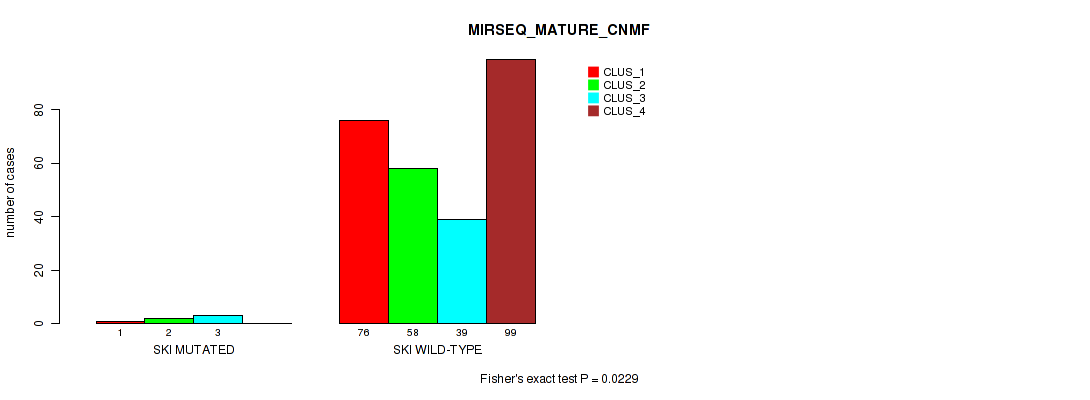 MIRSEQ_MATURE_CNMF

CLUS_1
CLUS_2
CLUS_3
CLUS_4

number of cases

0
20
40
60
80

1
2
3
SKI MUTATED

76
58
39
99
SKI WILD-TYPE

Fisher's exact test P = 0.0229